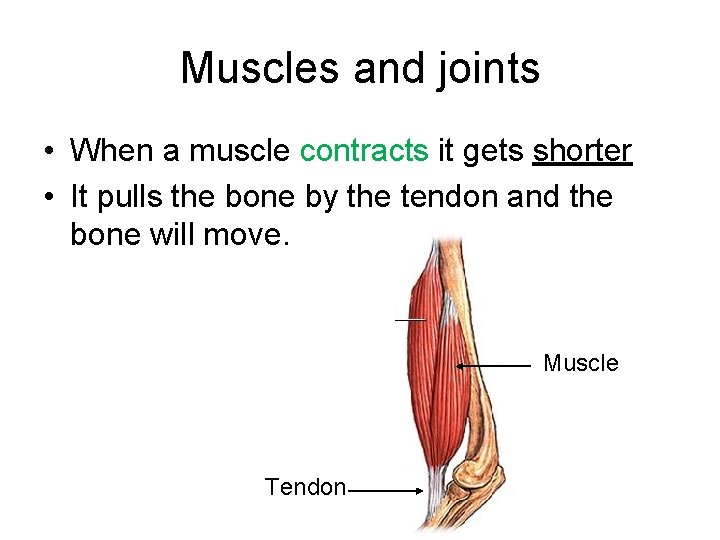 Muscles and joints

• When a muscle contracts it gets shorter
• It pulls the bone by the tendon and the bone will move.

Muscle

Tendon